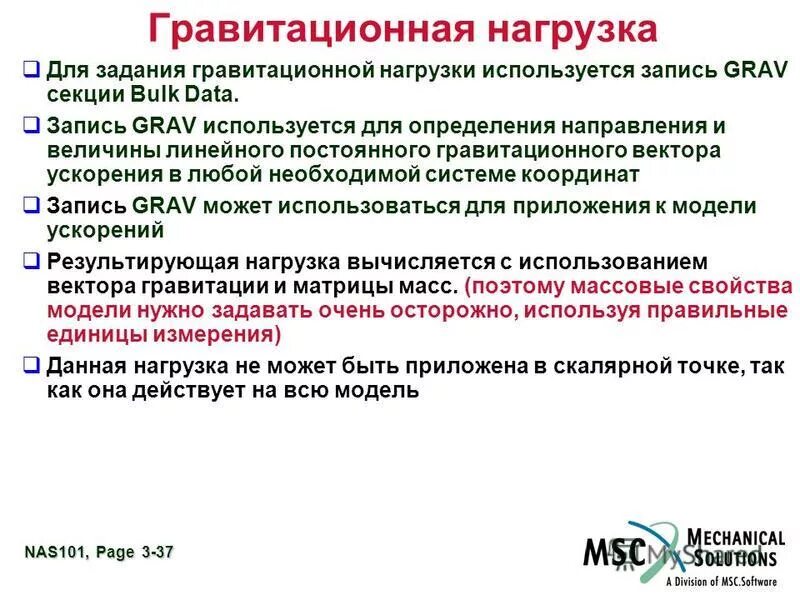 Гравитационная нагрузка

❑ Для задания гравитационной нагрузки используется запись GRAV секции Bulk Data.

❑ Запись GRAV используется для определения направления и величины линейного постоянного гравитационного вектора ускорения в любой необходимой системе координат

❑ Запись GRAV может использоваться для приложения к модели ускорений

❑ Результирующая нагрузка вычисляется с использованием вектора гравитации и матрицы масс. (поэтому массовые свойства модели нужно задавать очень осторожно, используя правильные единицы измерения)

❑ Данная нагрузка не может быть приложена в скалярной точке, так как она действует на всю модель

NAS101, Page 3-37

MSC MECHANICAL SOLUTIONS
A Division of MSC.Software

MyShared